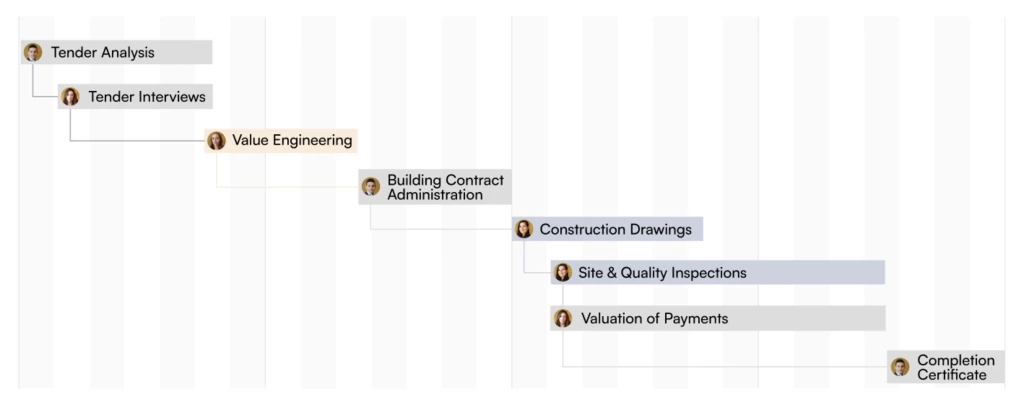 Tender Analysis

Tender Interviews

Value Engineering

Building Contract Administration

Construction Drawings

Site & Quality Inspections

Valuation of Payments

Completion Certificate